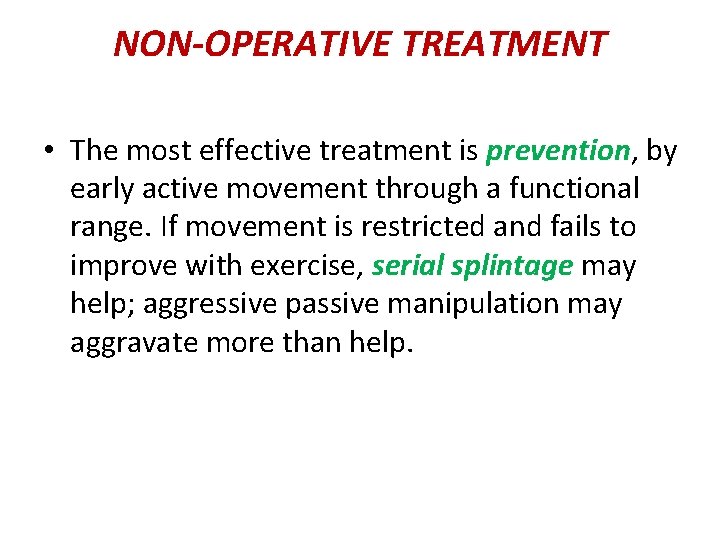 NON-OPERATIVE TREATMENT

• The most effective treatment is prevention, by early active movement through a functional range. If movement is restricted and fails to improve with exercise, serial splintage may help; aggressive passive manipulation may aggravate more than help.